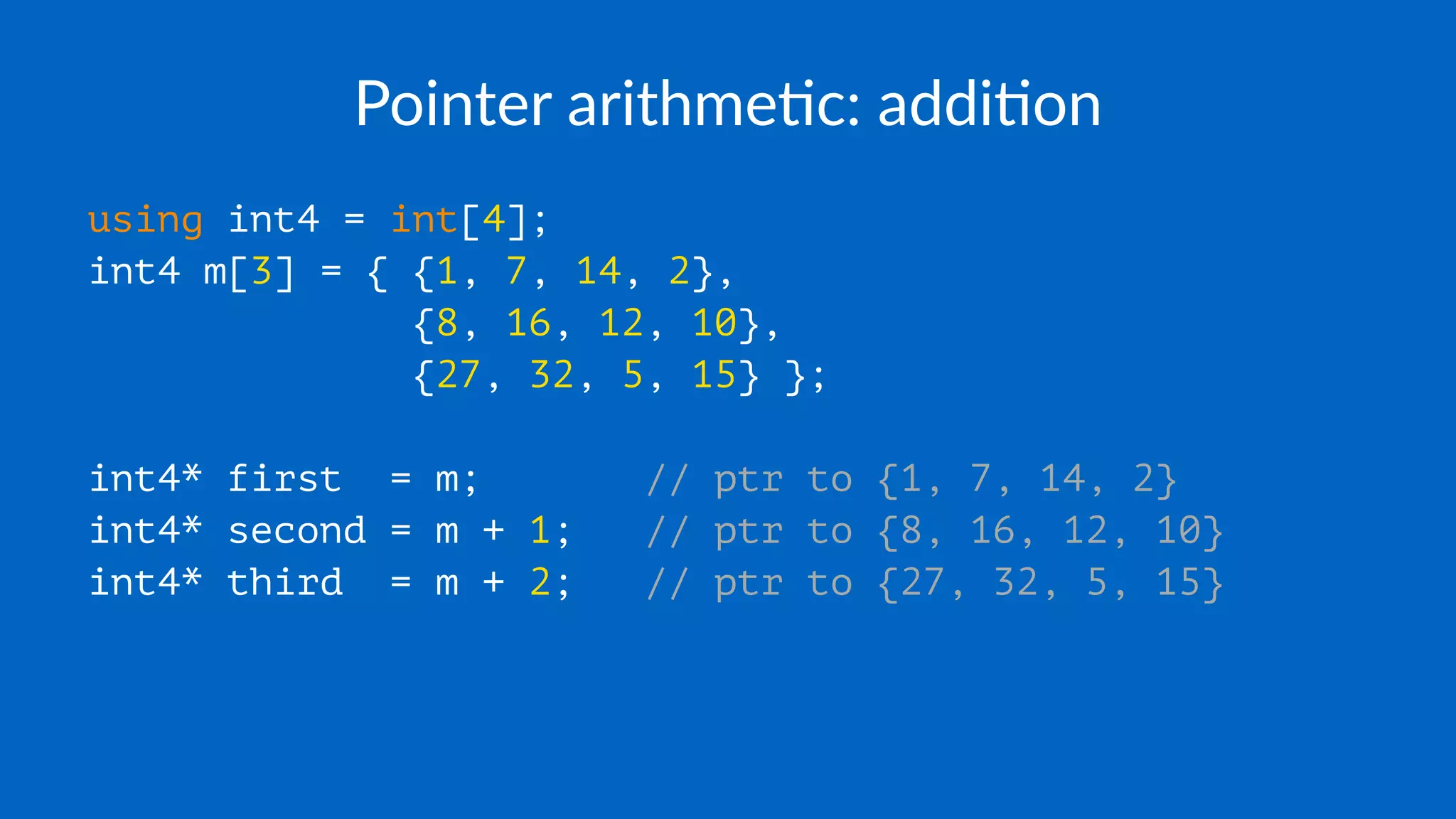 Pointer arithmetic: addition

using int4 = int[4];
int4 m[3] = { {1, 7, 14, 2},
              {8, 16, 12, 10},
              {27, 32, 5, 15} };

int4* first  = m;       // ptr to {1, 7, 14, 2}
int4* second = m + 1;   // ptr to {8, 16, 12, 10}
int4* third  = m + 2;   // ptr to {27, 32, 5, 15}